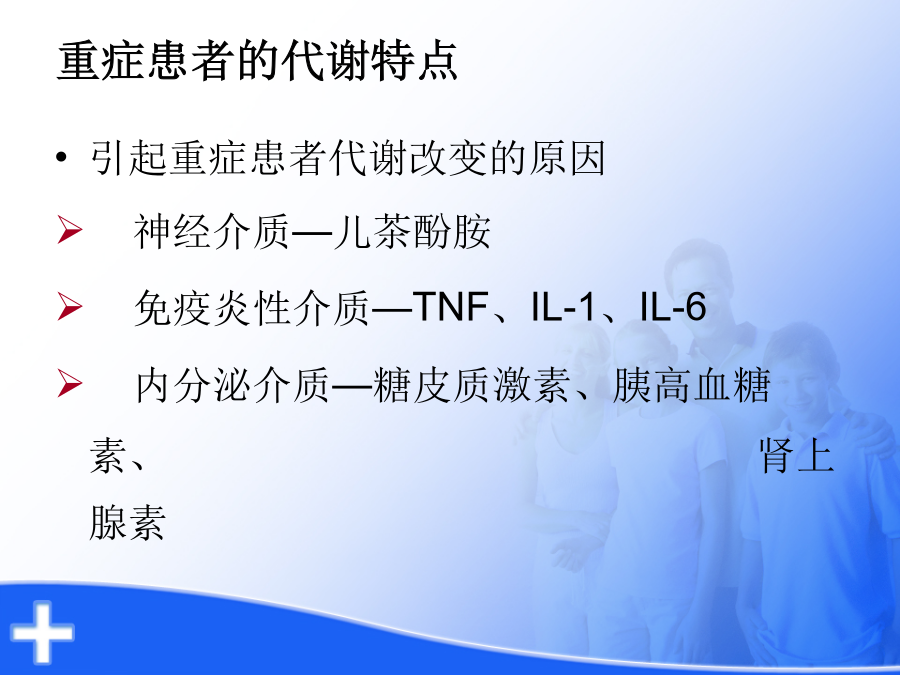 重症患者的代谢特点

• 引起重症患者代谢改变的原因

➢ 神经介质—儿茶酚胺

➢ 免疫炎性介质—TNF、IL-1、IL-6

➢ 内分泌介质—糖皮质激素、胰高血糖素、 肾上腺素